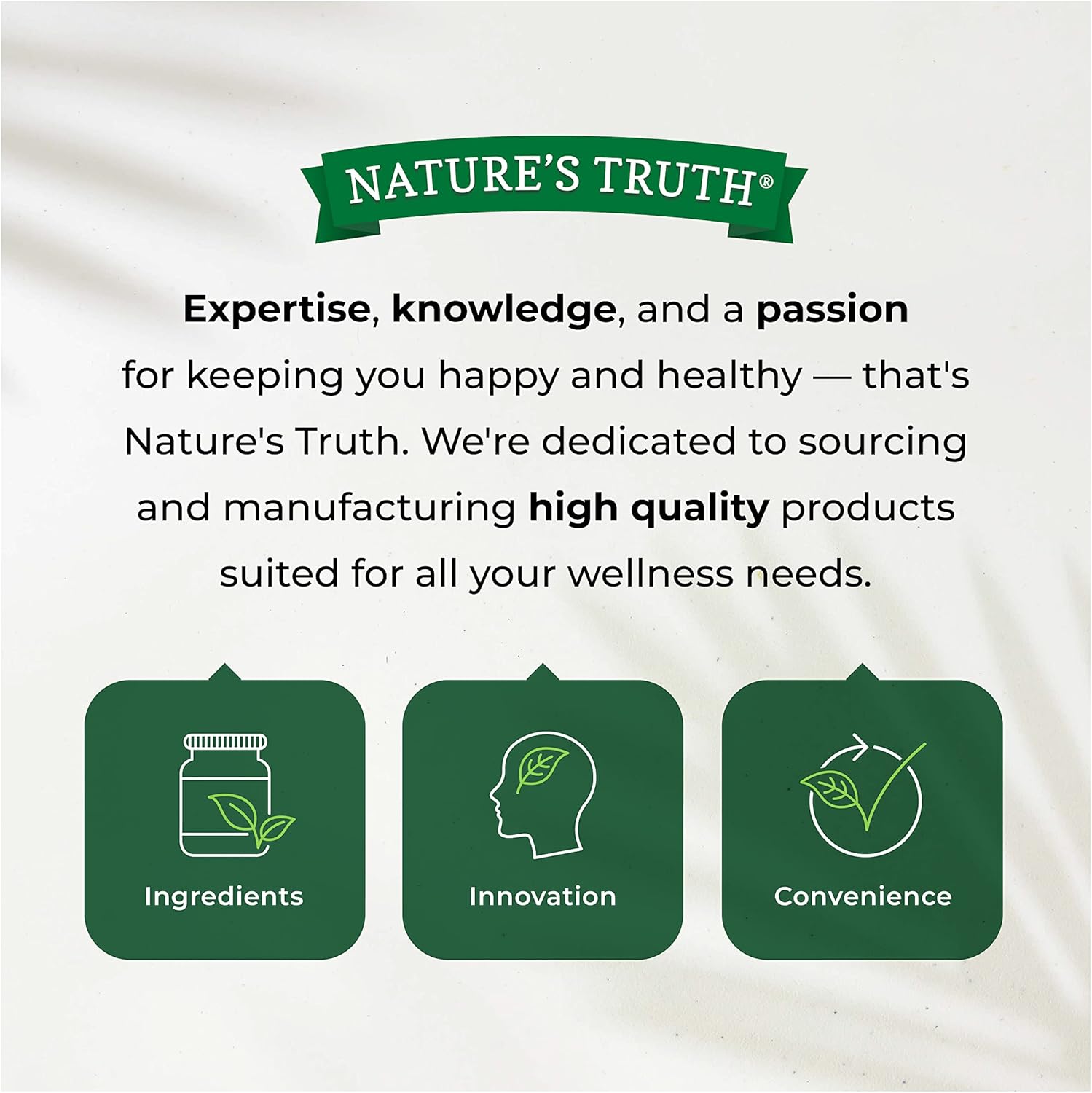 NATURE'S TRUTH®

Expertise, knowledge, and a passion for keeping you happy and healthy — that's Nature's Truth. We're dedicated to sourcing and manufacturing high quality products suited for all your wellness needs.

Ingredients

Innovation

Convenience